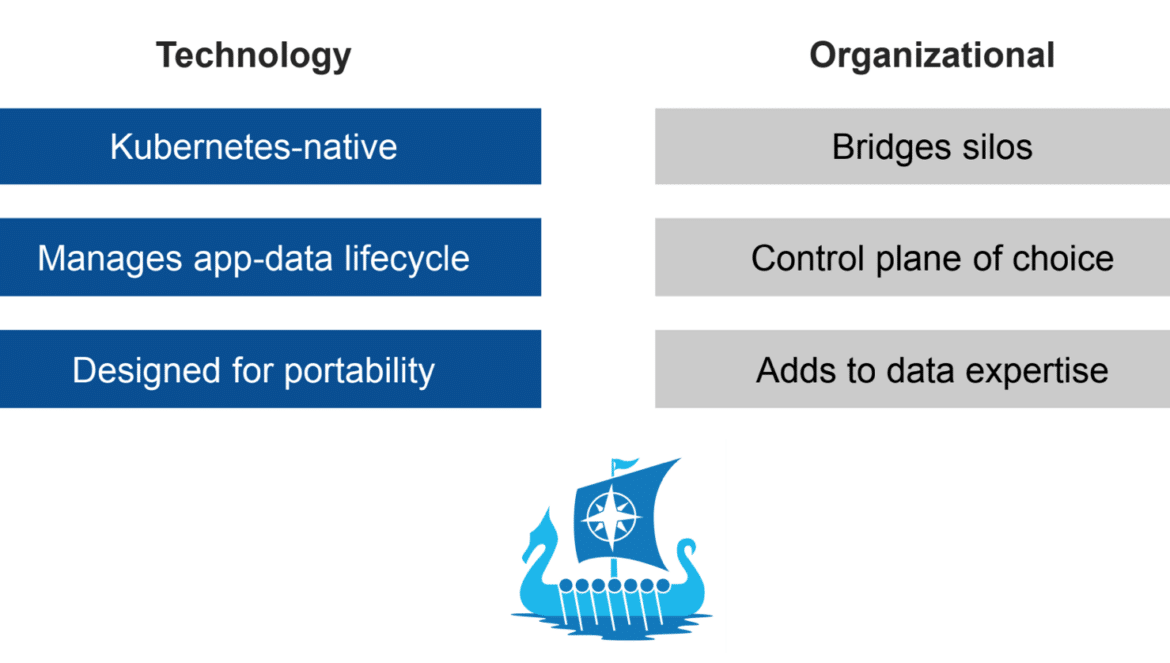 Technology

Kubernetes-native

Manages app-data lifecycle

Designed for portability

Organizational

Bridges silos

Control plane of choice

Adds to data expertise